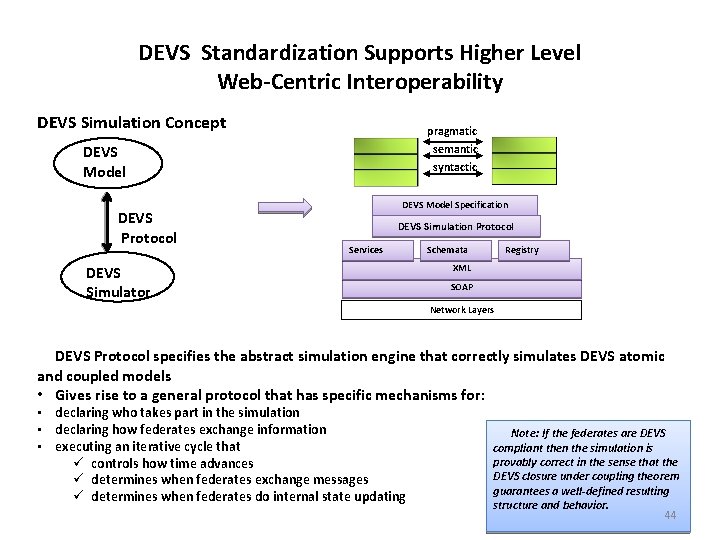 DEVS Standardization Supports Higher Level Web-Centric Interoperability

DEVS Simulation Concept

DEVS Model

DEVS Protocol

DEVS Simulator

pragmatic

semantic

syntactic

DEVS Model Specification

DEVS Simulation Protocol

Services

Schemata

Registry

XML

SOAP

Network Layers

DEVS Protocol specifies the abstract simulation engine that correctly simulates DEVS atomic and coupled models

• Gives rise to a general protocol that has specific mechanisms for:
▪ declaring who takes part in the simulation
▪ declaring how federates exchange information
▪ executing an iterative cycle that
✓ controls how time advances
✓ determines when federates exchange messages
✓ determines when federates do internal state updating

Note: If the federates are DEVS compliant then the simulation is provably correct in the sense that the DEVS closure under coupling theorem guarantees a well-defined resulting structure and behavior.

44